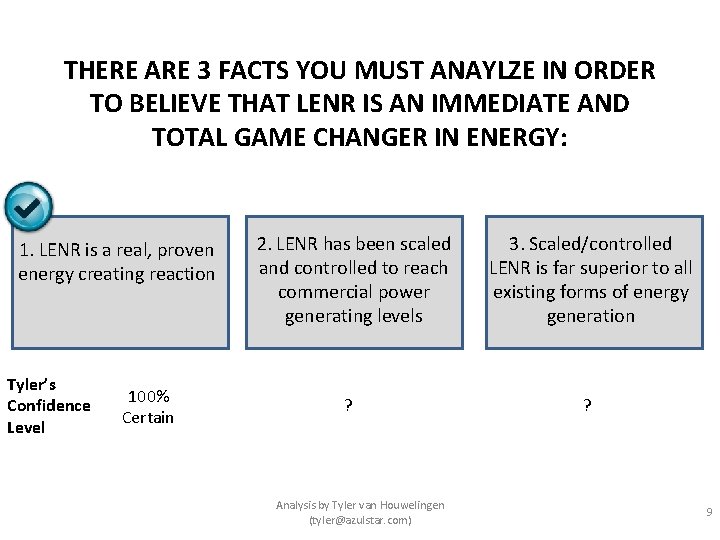 THERE ARE 3 FACTS YOU MUST ANAYLZE IN ORDER TO BELIEVE THAT LENR IS AN IMMEDIATE AND TOTAL GAME CHANGER IN ENERGY:

1. LENR is a real, proven energy creating reaction

2. LENR has been scaled and controlled to reach commercial power generating levels

3. Scaled/controlled LENR is far superior to all existing forms of energy generation

Tyler's Confidence Level

100% Certain

?

?

Analysis by Tyler van Houwelingen (tyler@azulstar.com)

9